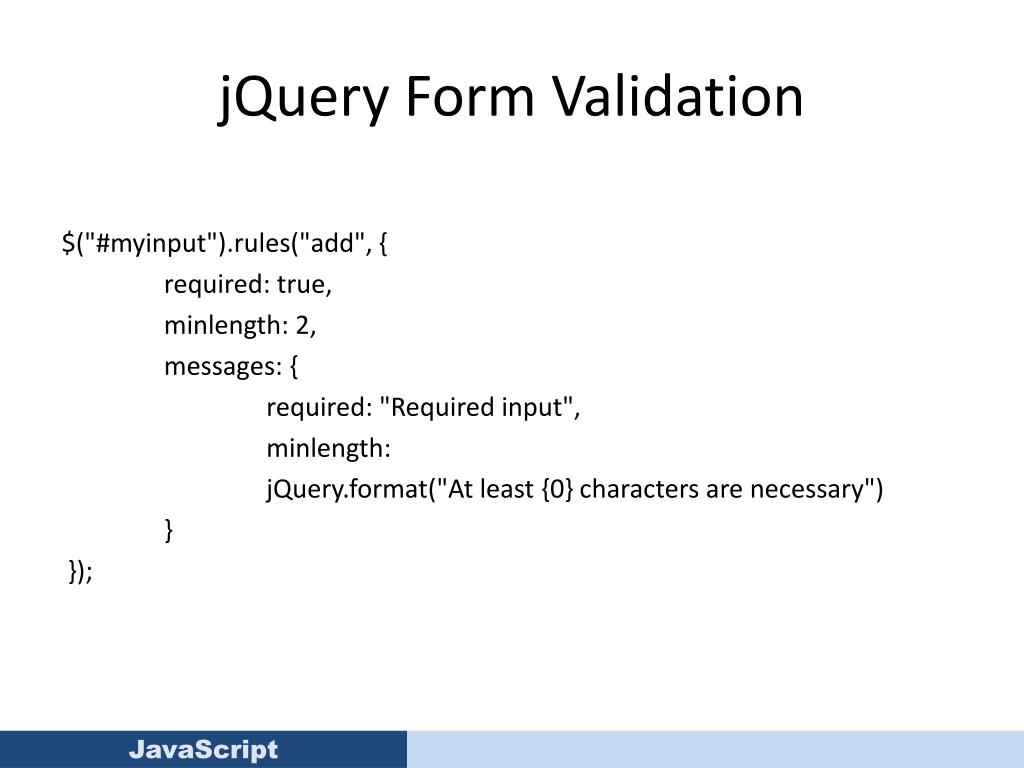 jQuery Form Validation

$("#myinput").rules("add", {
required: true,
minlength: 2,
messages: {
required: "Required input",
minlength:
jQuery.format("At least {0} characters are necessary")
}
});

JavaScript